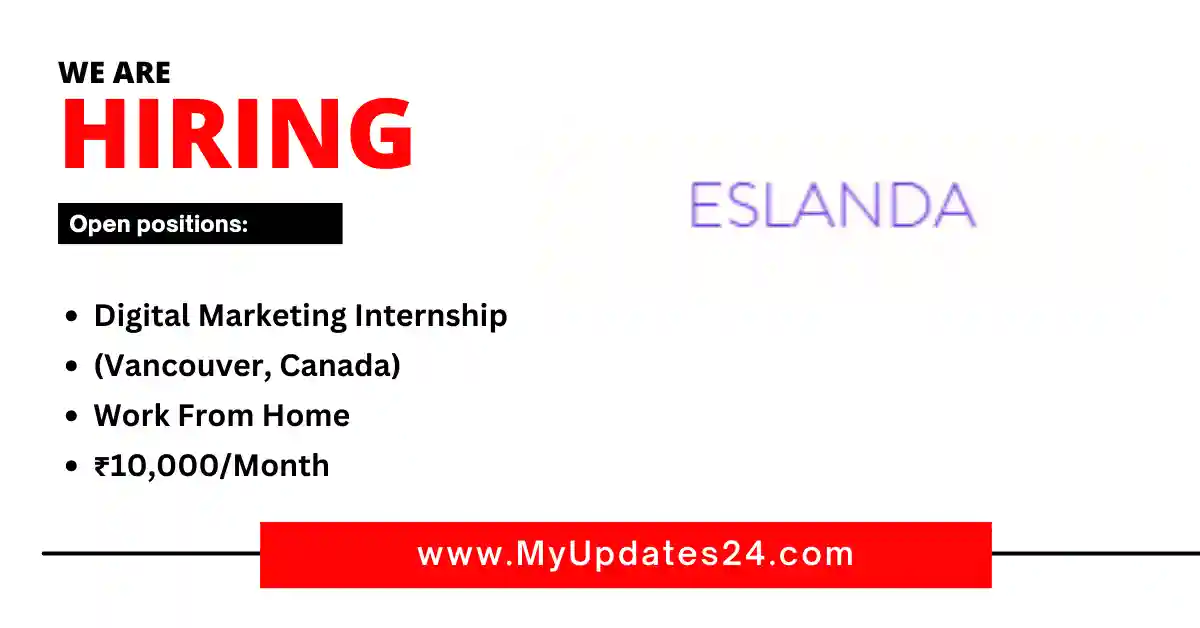 WE ARE
HIRING

Open positions:

ESLANDA

- Digital Marketing Internship
- (Vancouver, Canada)
- Work From Home
- ₹10,000/Month

www.MyUpdates24.com